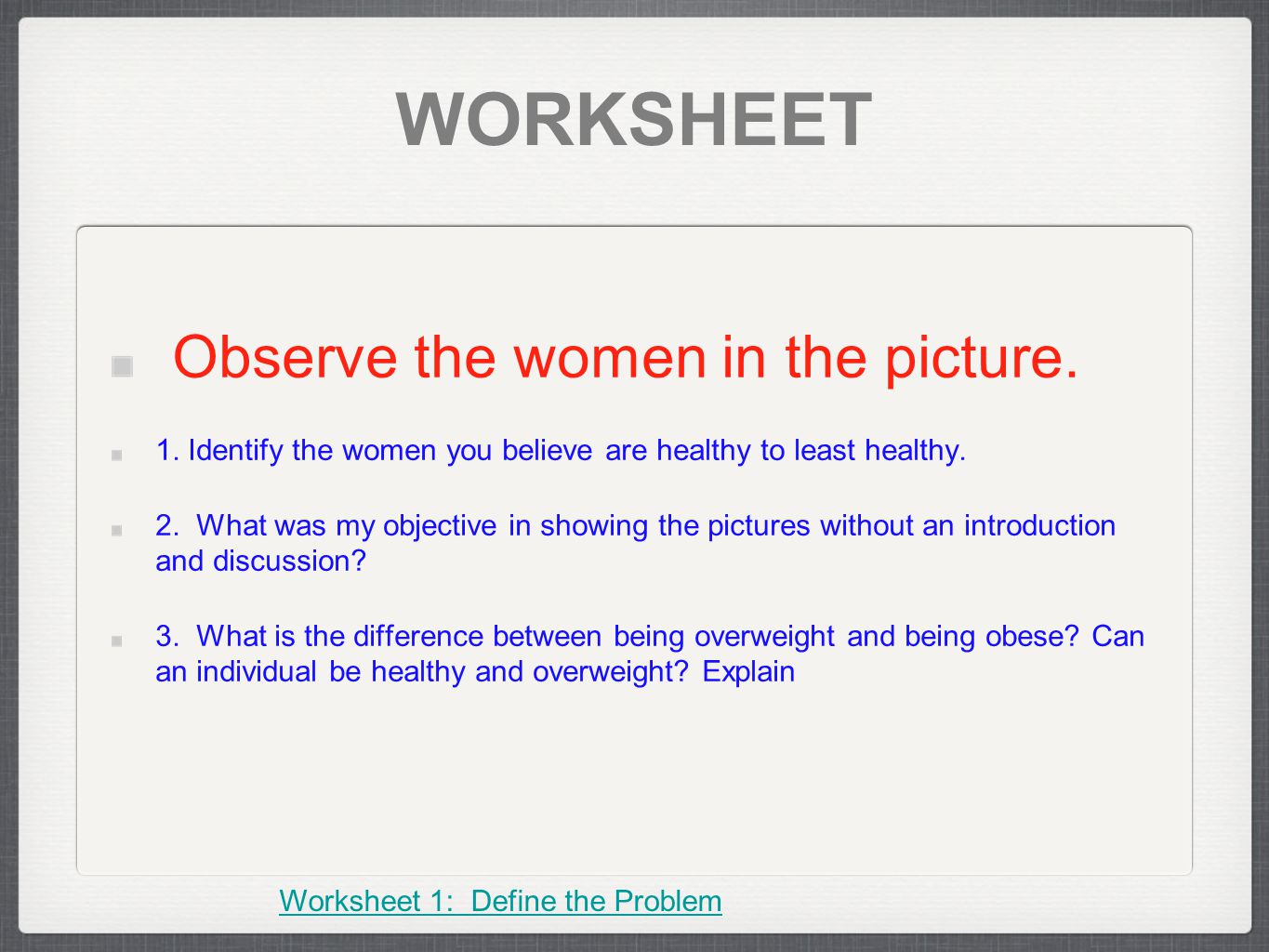 WORKSHEET

Observe the women in the picture.

1. Identify the women you believe are healthy to least healthy.

2. What was my objective in showing the pictures without an introduction and discussion?

3. What is the difference between being overweight and being obese? Can an individual be healthy and overweight? Explain

Worksheet 1: Define the Problem